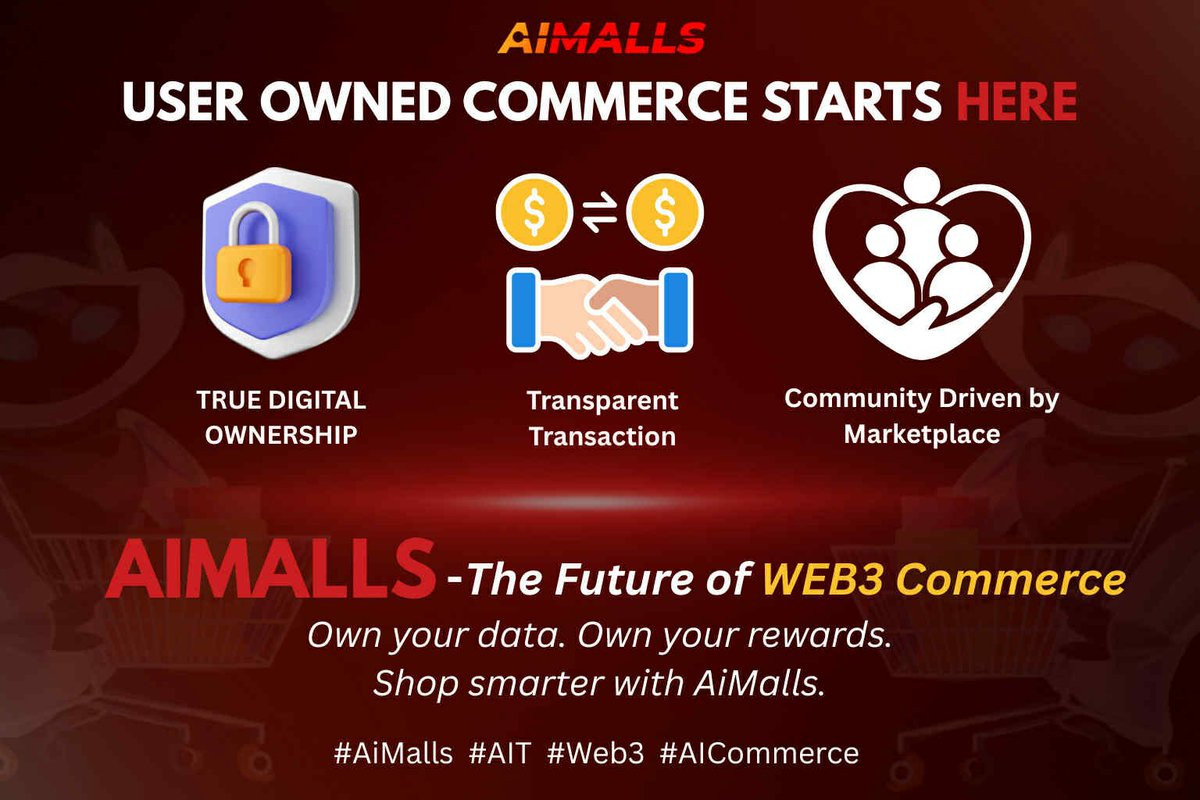 AIMALLS

USER OWNED COMMERCE STARTS HERE

$ ⇌ $

TRUE DIGITAL OWNERSHIP

Transparent Transaction

Community Driven by Marketplace

AIMALLS -The Future of WEB3 Commerce

Own your data. Own your rewards. Shop smarter with AiMalls.

#AiMalls #AIT #Web3 #AICommerce